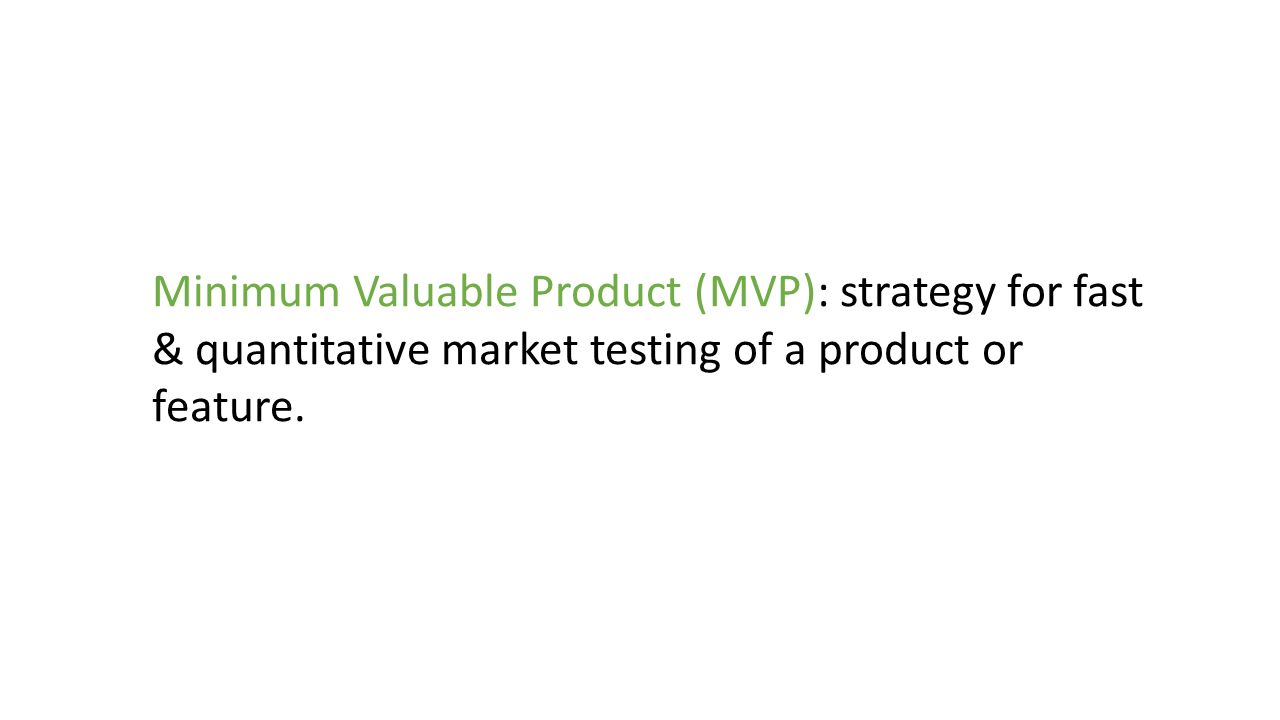 Minimum Valuable Product (MVP): strategy for fast & quantitative market testing of a product or feature.